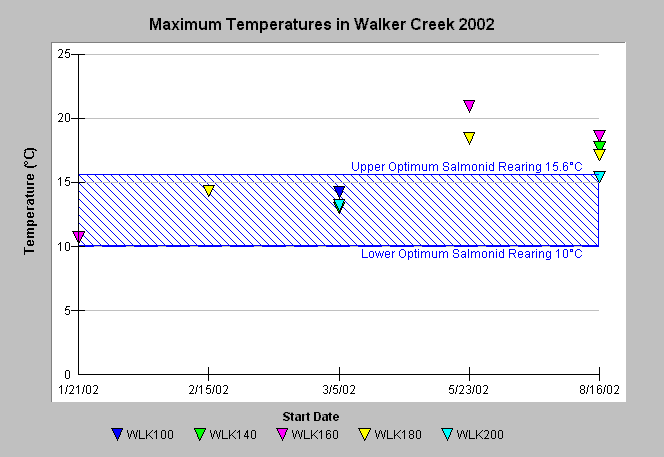 Maximum Temperatures in Walker Creek 2002

Temperature (°C)

25
20
15
10
5
0

Upper Optimum Salmonid Rearing 15.6°C

Lower Optimum Salmonid Rearing 10°C

1/21/02
2/15/02
3/5/02
5/23/02
8/16/02

Start Date

WLK100 WLK140 WLK160 WLK180 WLK200